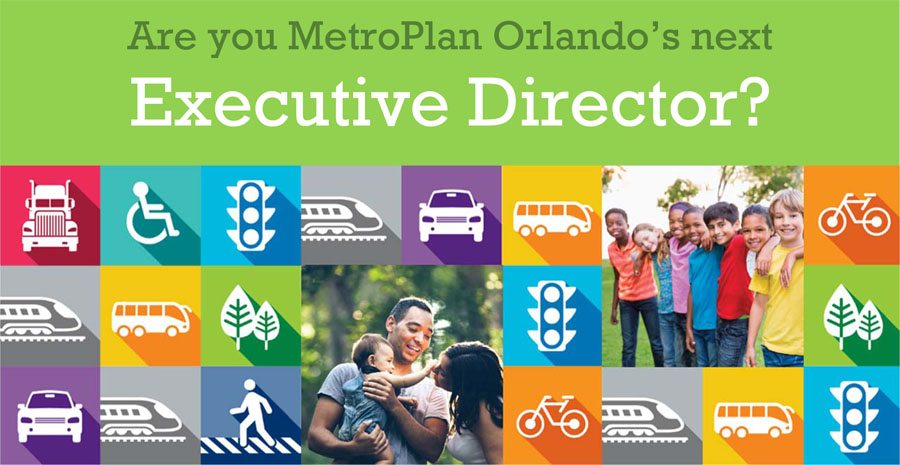 Are you MetroPlan Orlando's next

Executive Director?